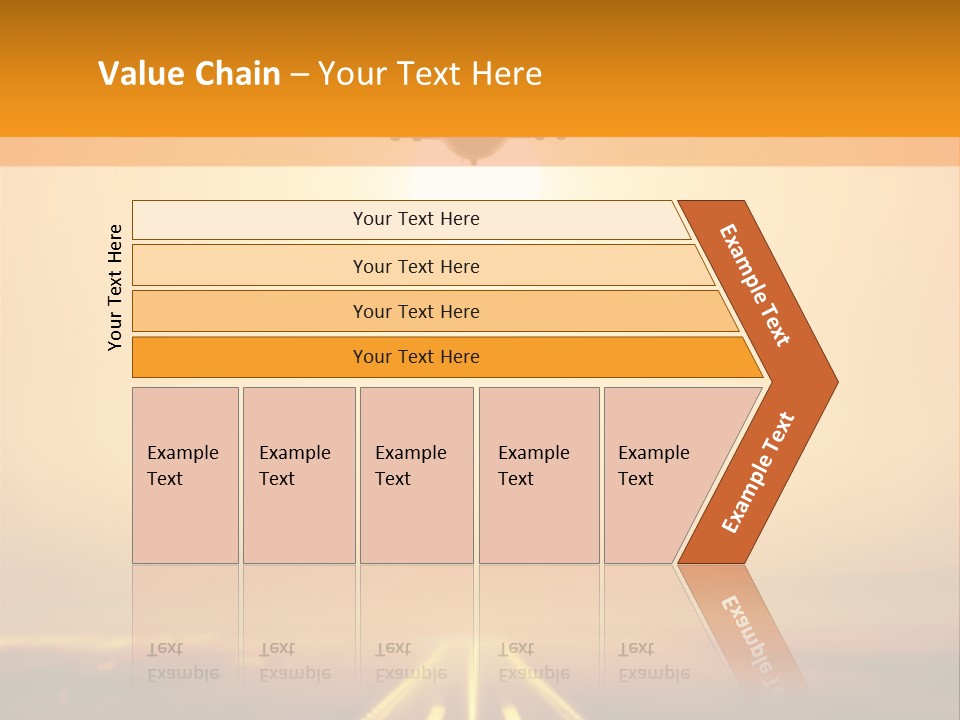 Value Chain – Your Text Here

Your Text Here

Your Text Here

Your Text Here

Your Text Here

Your Text Here

Example Text

Example Text

Example Text

Example Text

Example Text

Example Text

Example Text